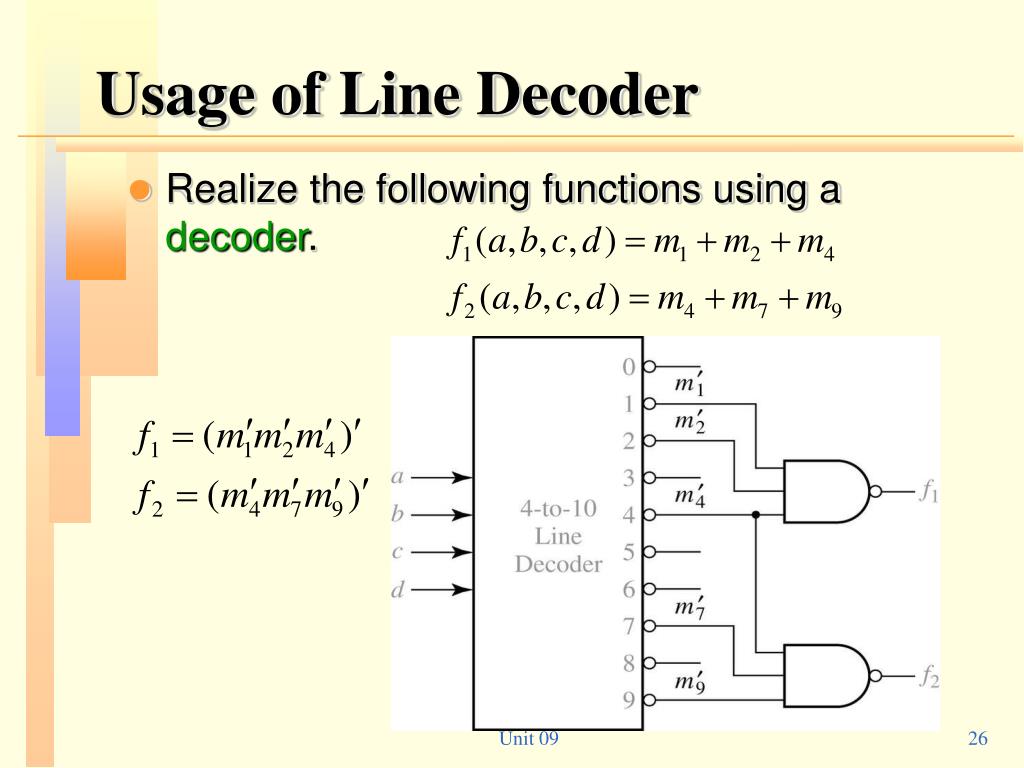 Usage of Line Decoder

Realize the following functions using a decoder.

$f_1(a,b,c,d) = m_1 + m_2 + m_4$

$f_2(a,b,c,d) = m_4 + m_7 + m_9$

$f_1 = (m_1' m_2' m_4')'$

$f_2 = (m_4' m_7' m_9')'$

$a$
$b$
$c$
$d$

4-to-10 Line Decoder

0
1
2
3
4
5
6
7
8
9

$m_1'$
$m_2'$
$m_4'$
$m_7'$
$m_9'$

$f_1$
$f_2$

Unit 09

26